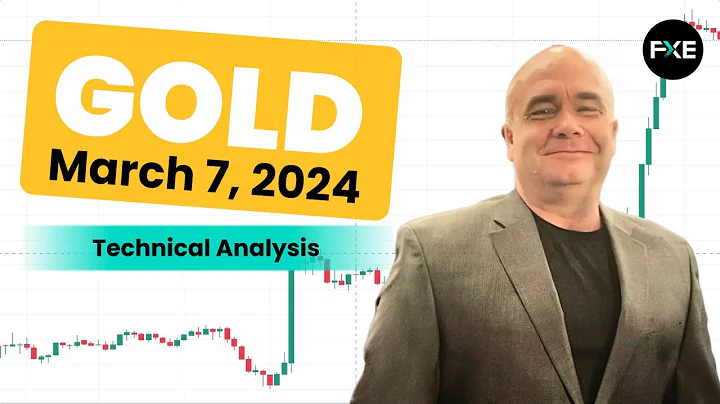 GOLD
March 7, 2024
Technical Analysis
FXE